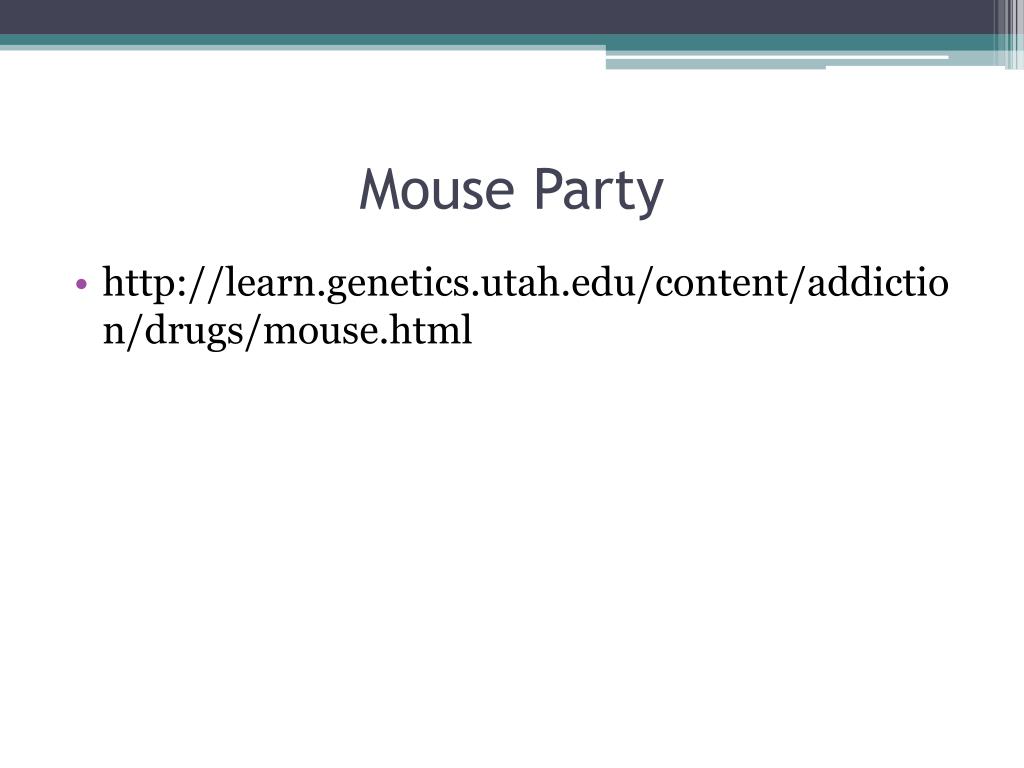 Mouse Party

• http://learn.genetics.utah.edu/content/addiction/drugs/mouse.html